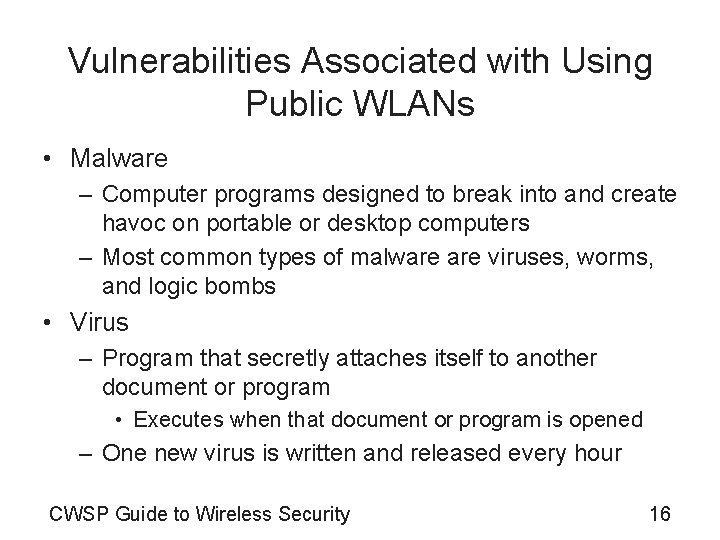 Vulnerabilities Associated with Using Public WLANs

• Malware
– Computer programs designed to break into and create havoc on portable or desktop computers
– Most common types of malware are viruses, worms, and logic bombs
• Virus
– Program that secretly attaches itself to another document or program
• Executes when that document or program is opened
– One new virus is written and released every hour

CWSP Guide to Wireless Security

16